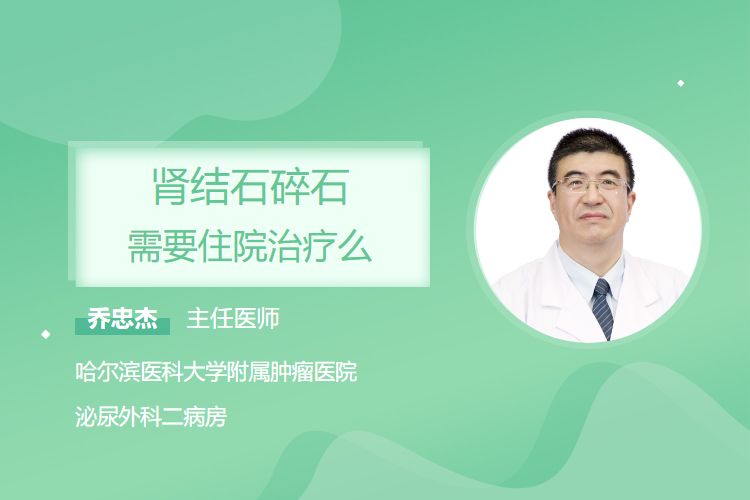 肾结石碎石
需要住院治疗么

乔忠杰 主任医师

哈尔滨医科大学附属肿瘤医院

泌尿外科二病房